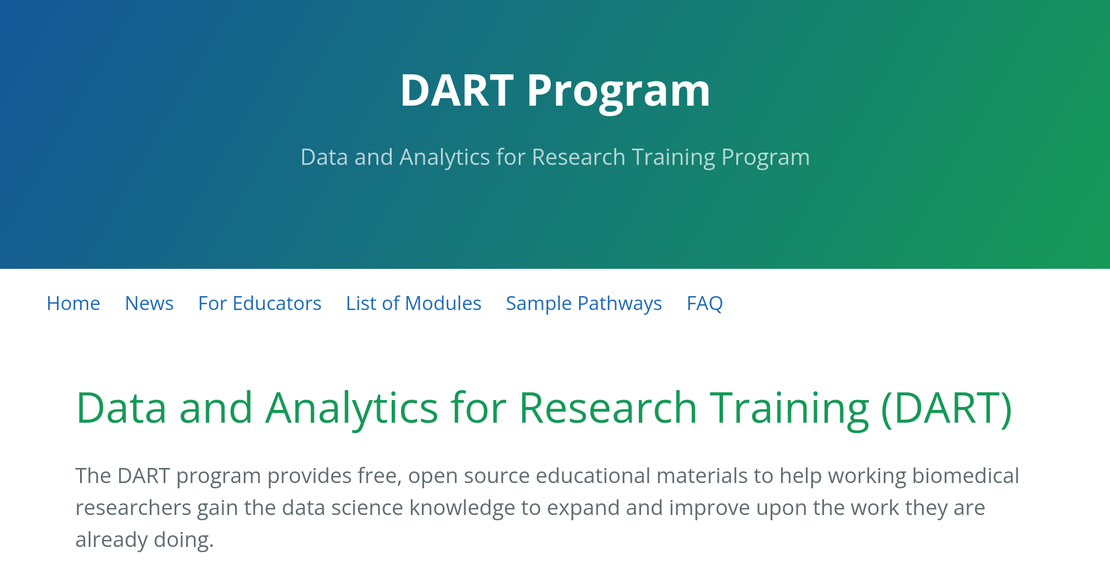 DART Program

Data and Analytics for Research Training Program

Home News For Educators List of Modules Sample Pathways FAQ

Data and Analytics for Research Training (DART)

The DART program provides free, open source educational materials to help working biomedical researchers gain the data science knowledge to expand and improve upon the work they are already doing.